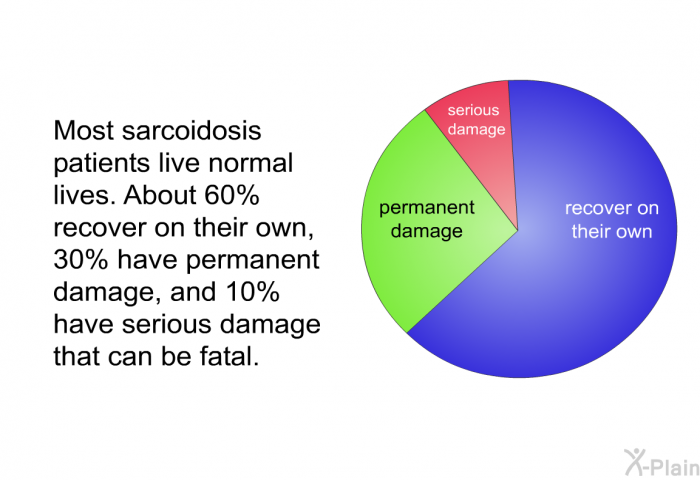 Most sarcoidosis patients live normal lives. About 60% recover on their own, 30% have permanent damage, and 10% have serious damage that can be fatal.

serious damage

permanent damage

recover on their own

X-Plain